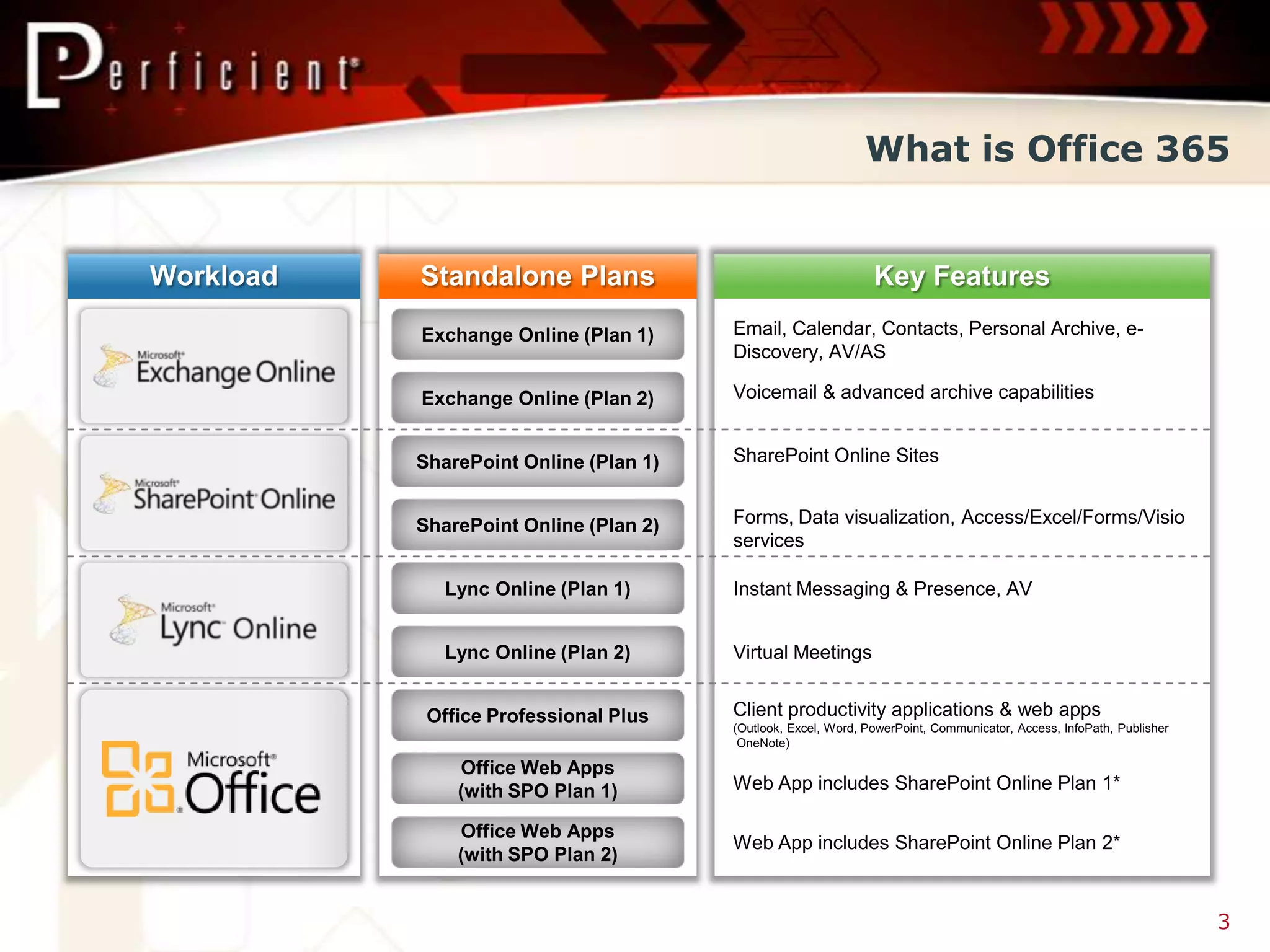 Perficient

What is Office 365

| Workload | Standalone Plans | Key Features |
|---|---|---|
| Microsoft Exchange Online | Exchange Online (Plan 1) | Email, Calendar, Contacts, Personal Archive, e-Discovery, AV/AS |
| | Exchange Online (Plan 2) | Voicemail & advanced archive capabilities |
| Microsoft SharePoint Online | SharePoint Online (Plan 1) | SharePoint Online Sites |
| | SharePoint Online (Plan 2) | Forms, Data visualization, Access/Excel/Forms/Visio services |
| Microsoft Lync Online | Lync Online (Plan 1) | Instant Messaging & Presence, AV |
| | Lync Online (Plan 2) | Virtual Meetings |
| Microsoft Office | Office Professional Plus | Client productivity applications & web apps (Outlook, Excel, Word, PowerPoint, Communicator, Access, InfoPath, Publisher OneNote) |
| | Office Web Apps (with SPO Plan 1) | Web App includes SharePoint Online Plan 1* |
| | Office Web Apps (with SPO Plan 2) | Web App includes SharePoint Online Plan 2* |

3